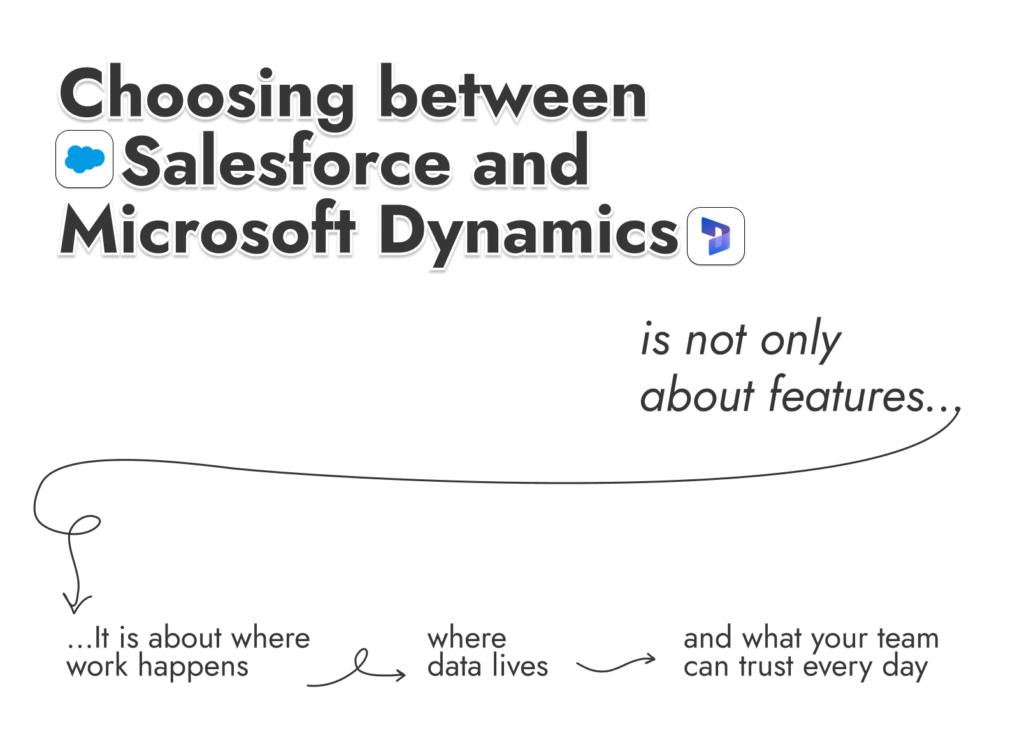 Choosing between Salesforce and Microsoft Dynamics

is not only about features...

...It is about where work happens

where data lives

and what your team can trust every day